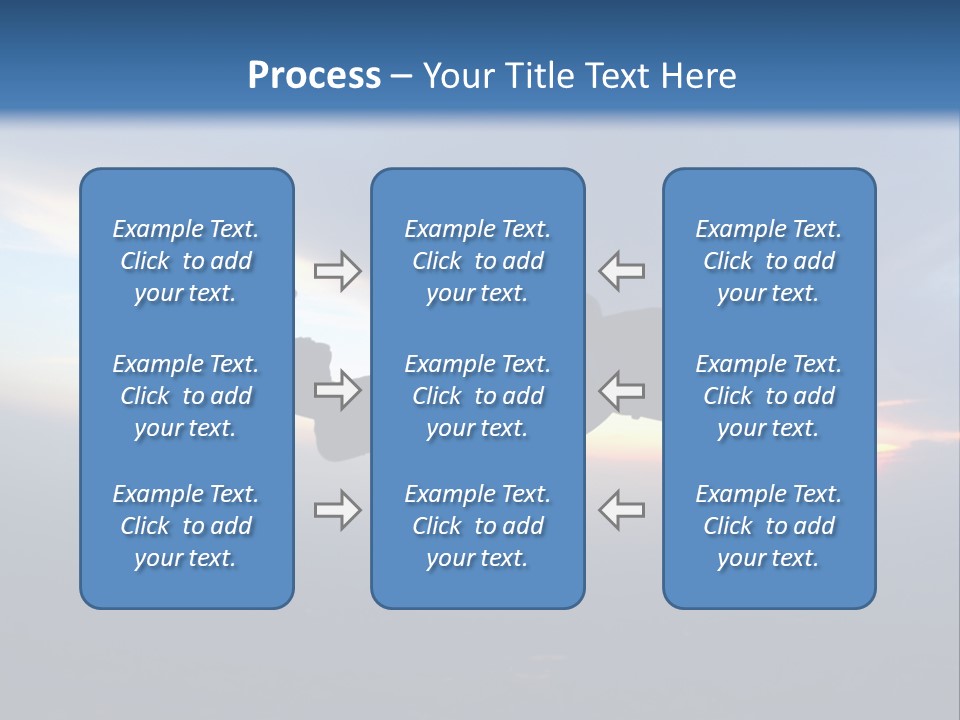 Process – Your Title Text Here

Example Text. Click to add your text.

Example Text. Click to add your text.

Example Text. Click to add your text.

Example Text. Click to add your text.

Example Text. Click to add your text.

Example Text. Click to add your text.

Example Text. Click to add your text.

Example Text. Click to add your text.

Example Text. Click to add your text.